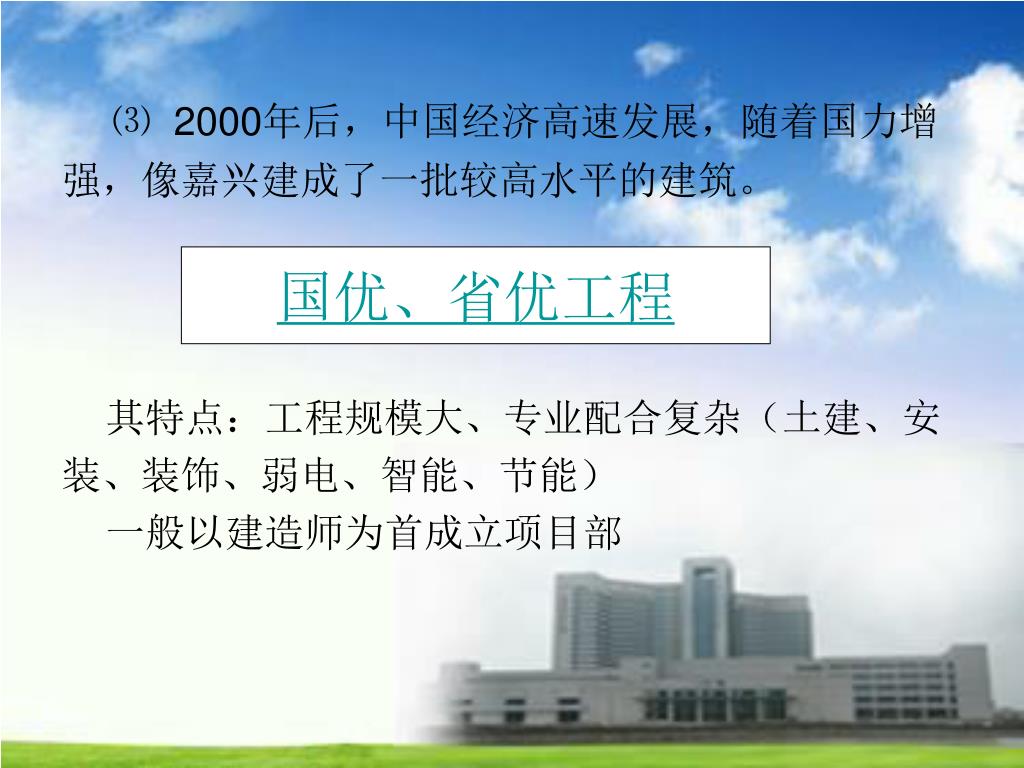 ⑶ 2000年后，中国经济高速发展，随着国力增强，像嘉兴建成了一批较高水平的建筑。

国优、省优工程

其特点：工程规模大、专业配合复杂（土建、安装、装饰、弱电、智能、节能）

一般以建造师为首成立项目部